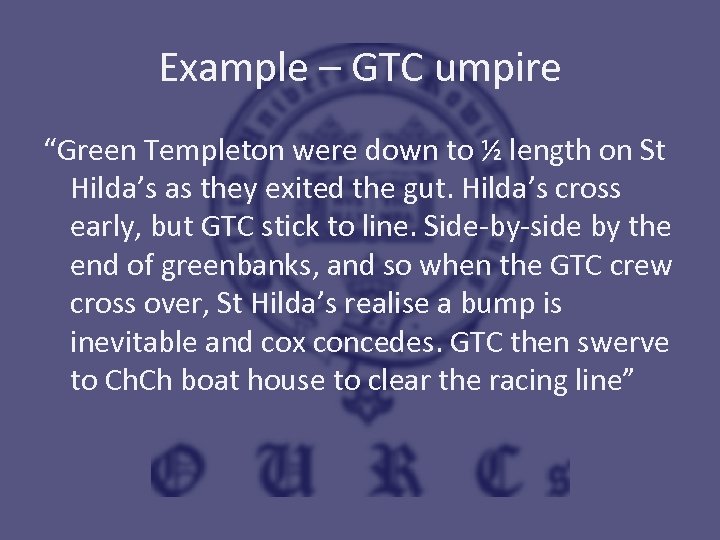 Example – GTC umpire

“Green Templeton were down to ½ length on St Hilda’s as they exited the gut. Hilda’s cross early, but GTC stick to line. Side-by-side by the end of greenbanks, and so when the GTC crew cross over, St Hilda’s realise a bump is inevitable and cox concedes. GTC then swerve to ChCh boat house to clear the racing line”

O U R C s